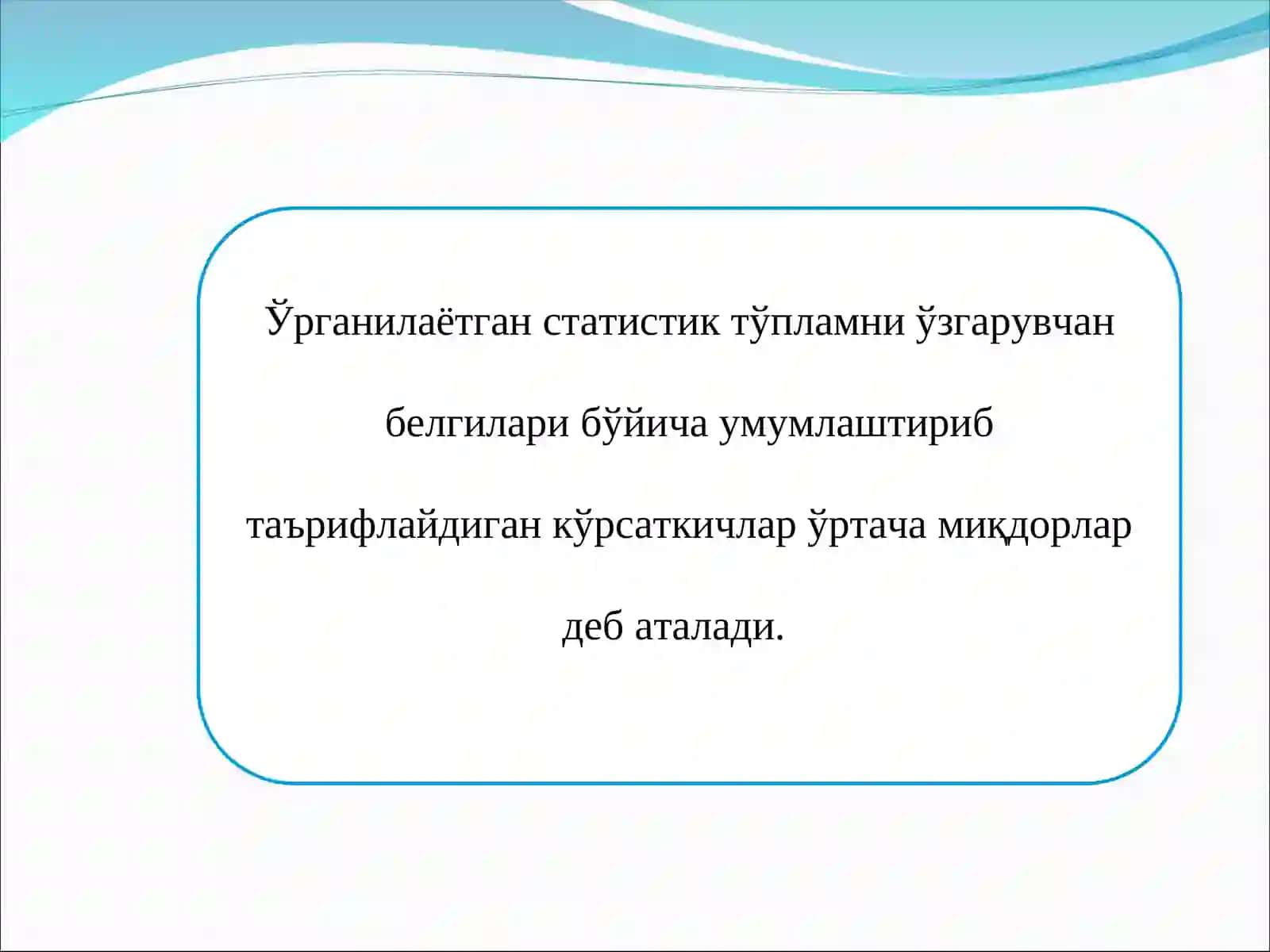 Ўрганилаётган статистик тўпламни ўзгарувчан белгилари бўйича умумлаштириб таърифлайдиган кўрсаткичлар ўртача миқдорлар деб аталади.